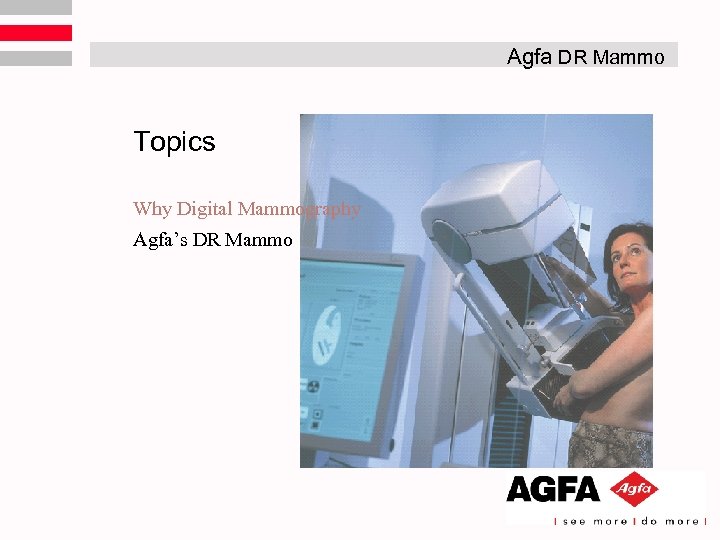 Agfa DR Mammo

Topics

Why Digital Mammography

Agfa's DR Mammo

AGFA Agfa

| see more | do more |